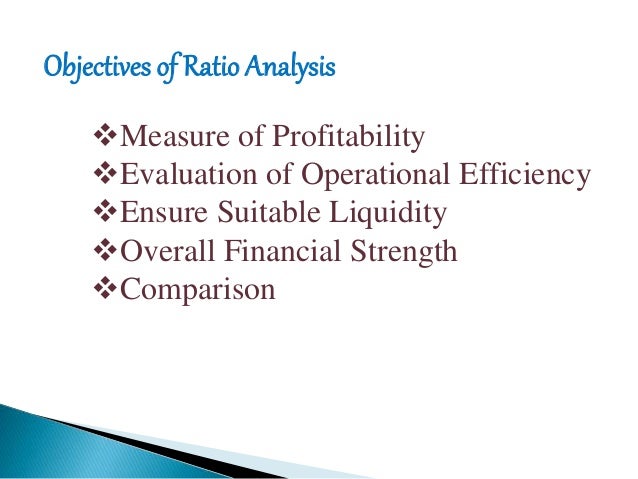 Objectives of Ratio Analysis

❖Measure of Profitability
❖Evaluation of Operational Efficiency
❖Ensure Suitable Liquidity
❖Overall Financial Strength
❖Comparison